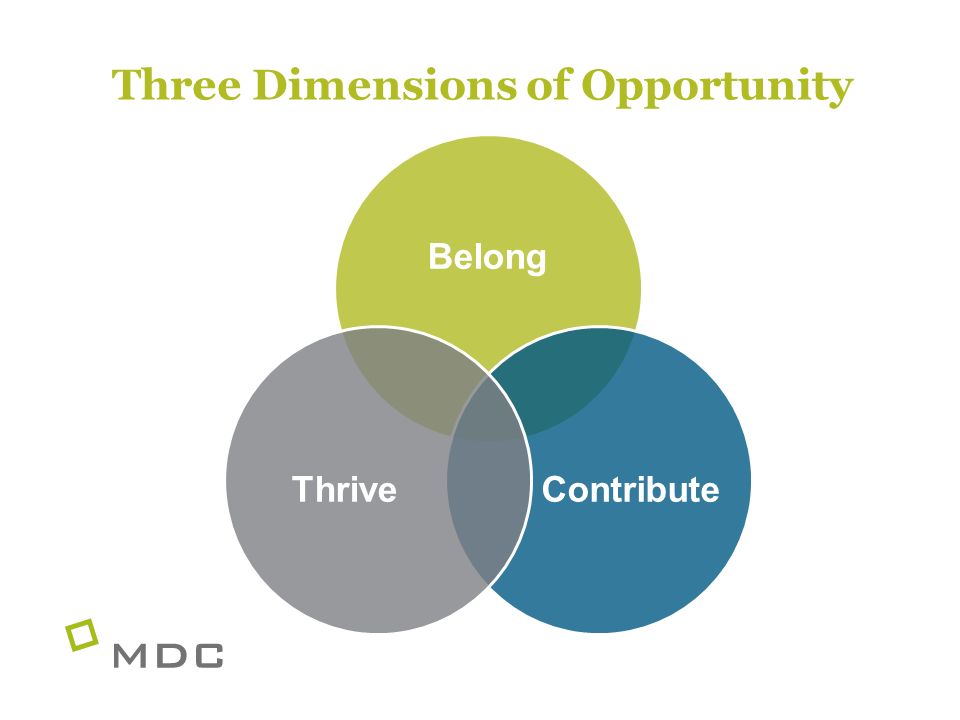 Three Dimensions of Opportunity

Belong

Thrive

Contribute

MDC